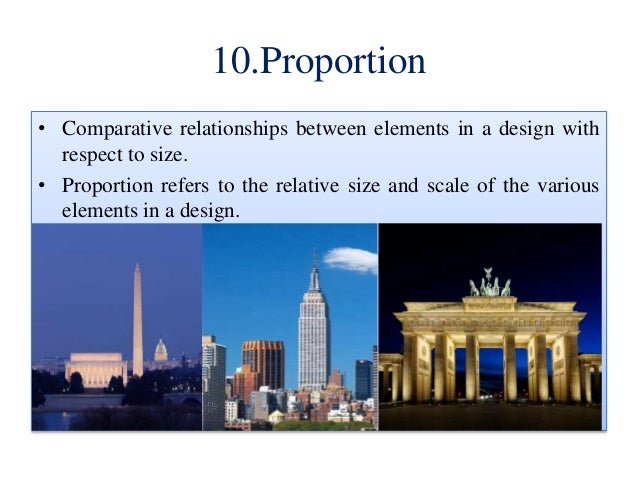 10.Proportion

• Comparative relationships between elements in a design with respect to size.

• Proportion refers to the relative size and scale of the various elements in a design.